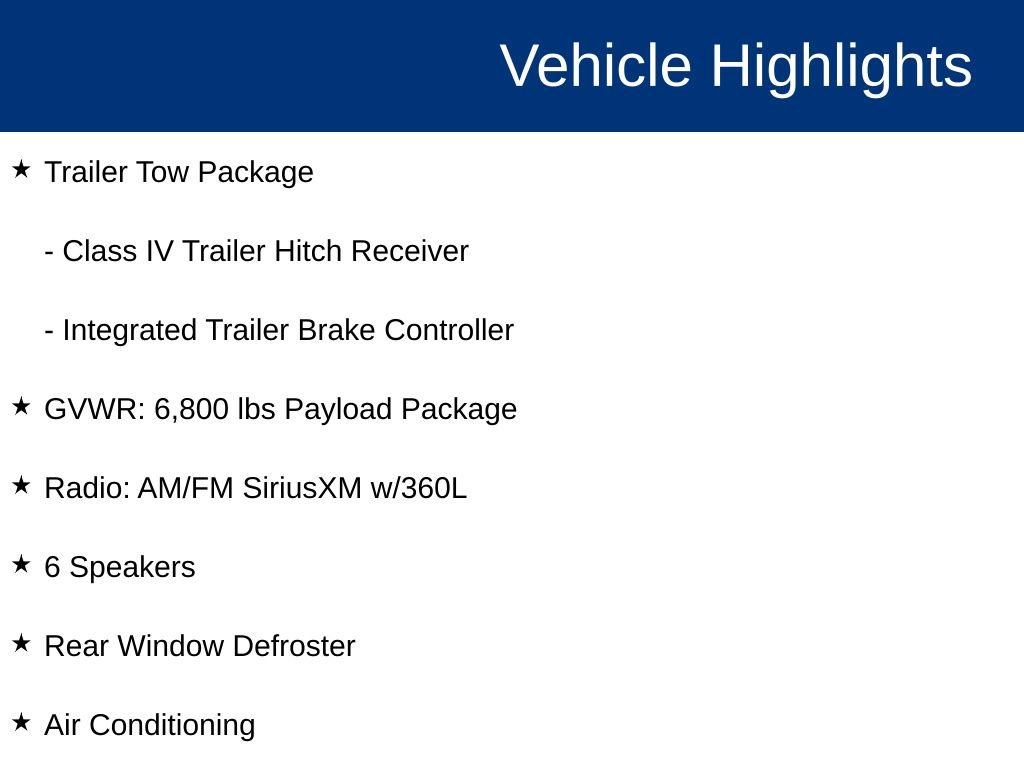 Vehicle Highlights

★ Trailer Tow Package

- Class IV Trailer Hitch Receiver

- Integrated Trailer Brake Controller

★ GVWR: 6,800 lbs Payload Package

★ Radio: AM/FM SiriusXM w/360L

★ 6 Speakers

★ Rear Window Defroster

★ Air Conditioning